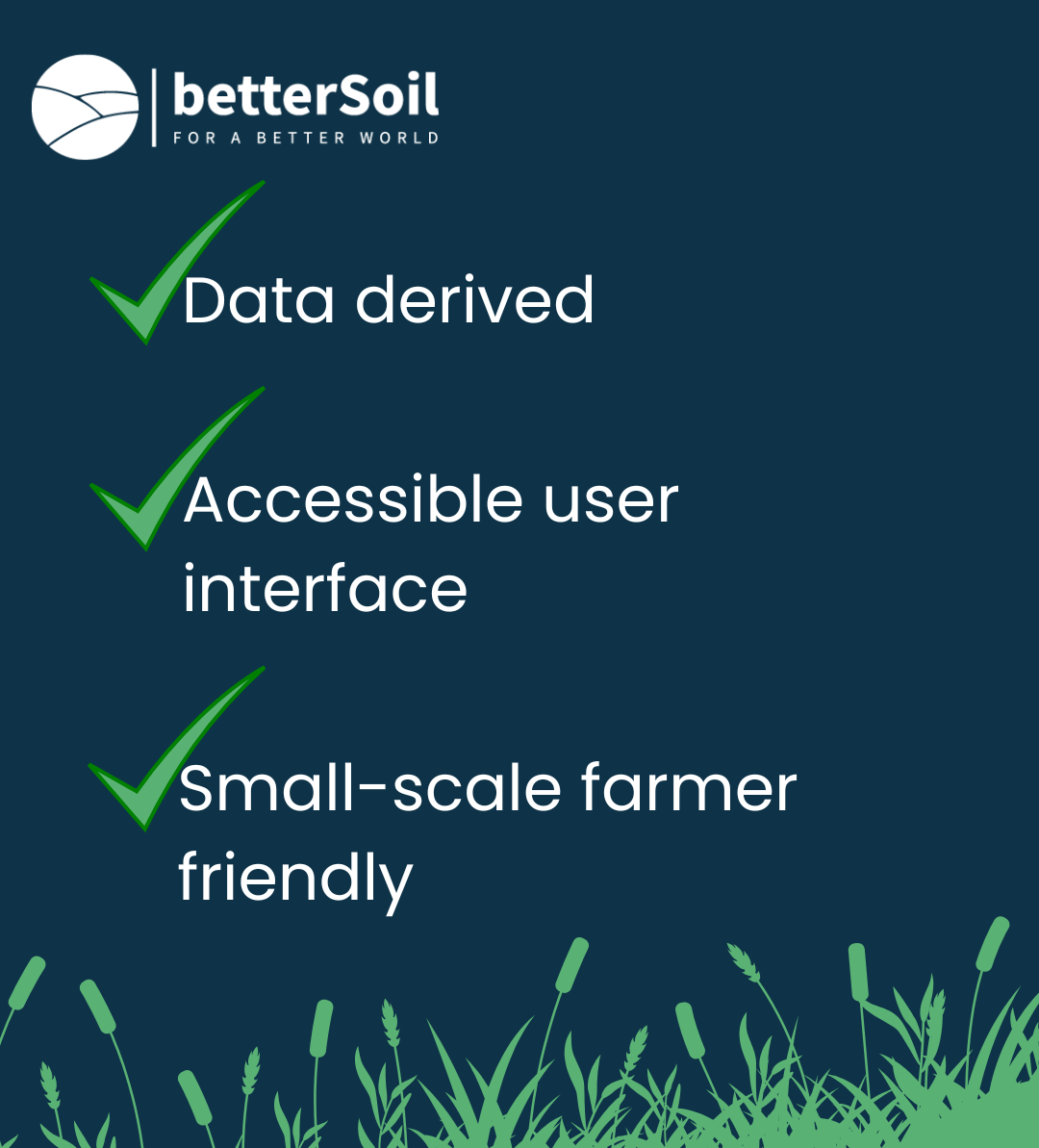 betterSoil
FOR A BETTER WORLD

Data derived

Accessible user interface

Small-scale farmer friendly